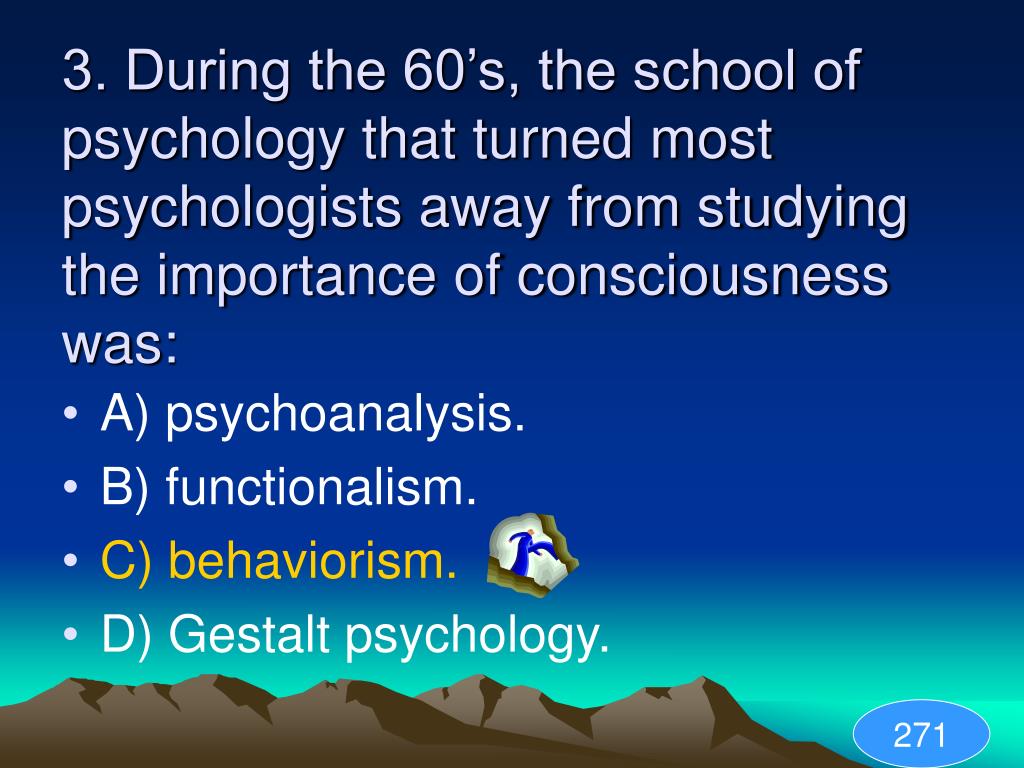 3. During the 60’s, the school of psychology that turned most psychologists away from studying the importance of consciousness was:

• A) psychoanalysis.
• B) functionalism.
• C) behaviorism.
• D) Gestalt psychology.

271